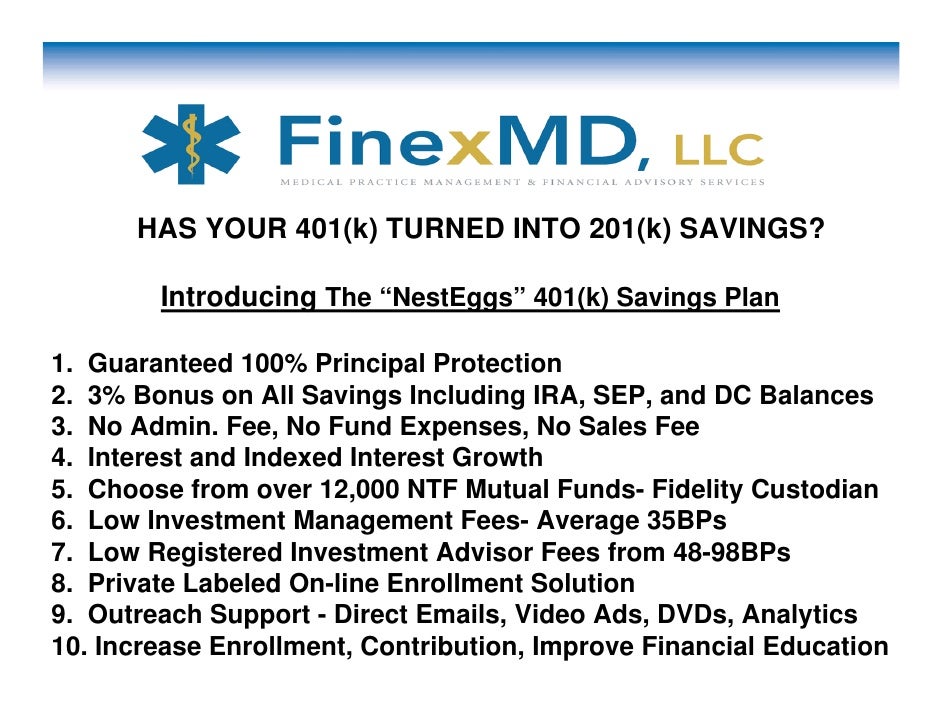 FinexMD, LLC
MEDICAL PRACTICE MANAGEMENT & FINANCIAL ADVISORY SERVICES

HAS YOUR 401(k) TURNED INTO 201(k) SAVINGS?

Introducing The “NestEggs” 401(k) Savings Plan

1. Guaranteed 100% Principal Protection
2. 3% Bonus on All Savings Including IRA, SEP, and DC Balances
3. No Admin. Fee, No Fund Expenses, No Sales Fee
4. Interest and Indexed Interest Growth
5. Choose from over 12,000 NTF Mutual Funds- Fidelity Custodian
6. Low Investment Management Fees- Average 35BPs
7. Low Registered Investment Advisor Fees from 48-98BPs
8. Private Labeled On-line Enrollment Solution
9. Outreach Support - Direct Emails, Video Ads, DVDs, Analytics
10. Increase Enrollment, Contribution, Improve Financial Education